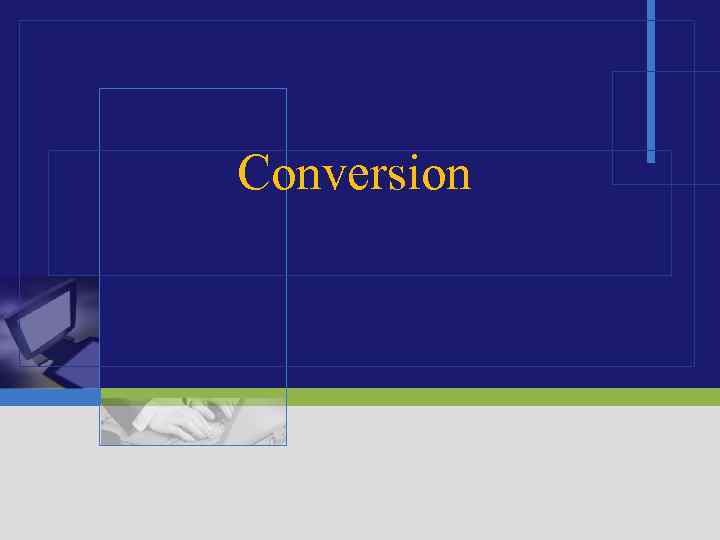 Conversion